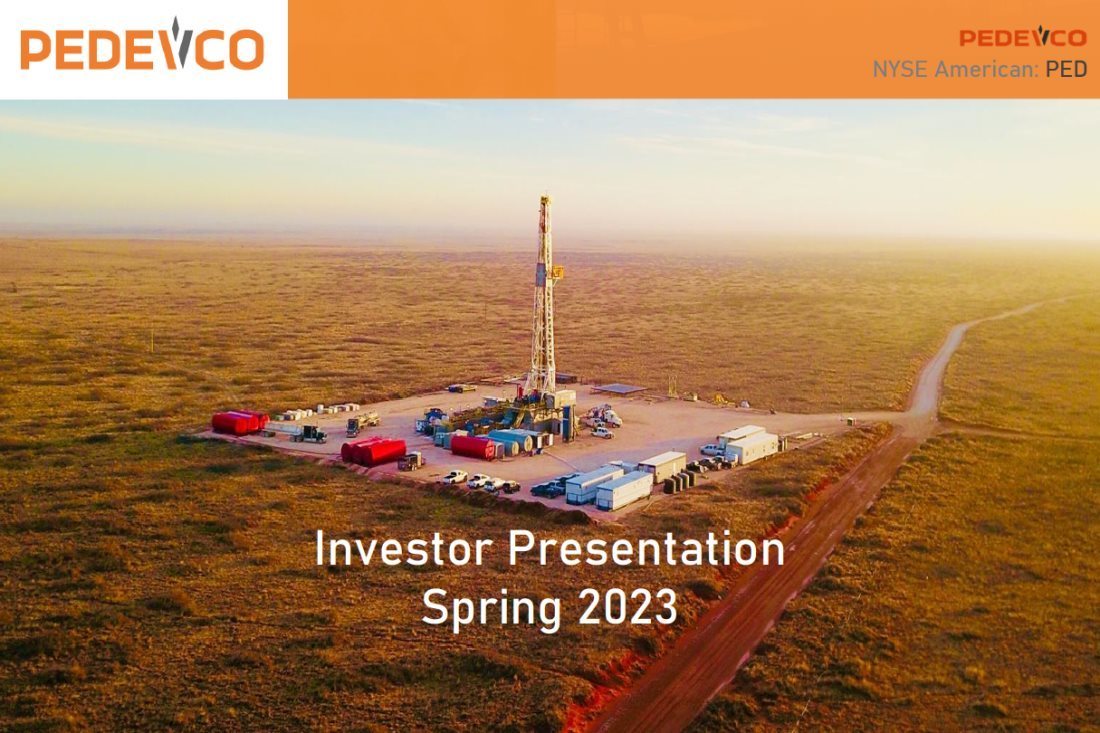 PEDEVCO

PEDEVCO
NYSE American: PED

Investor Presentation
Spring 2023